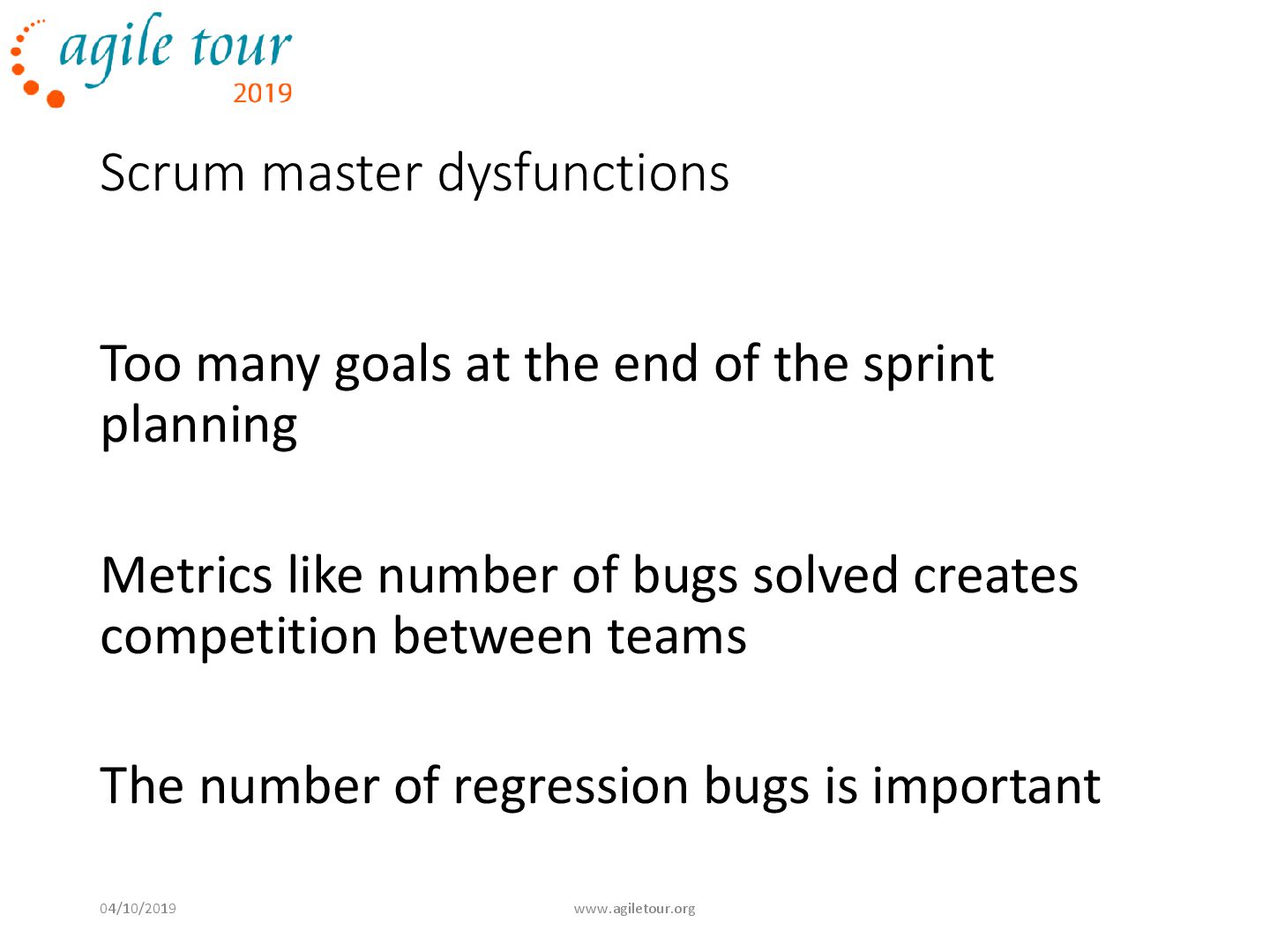 agile tour
2019

Scrum master dysfunctions

Too many goals at the end of the sprint planning

Metrics like number of bugs solved creates competition between teams

The number of regression bugs is important

04/10/2019

www.agiletour.org